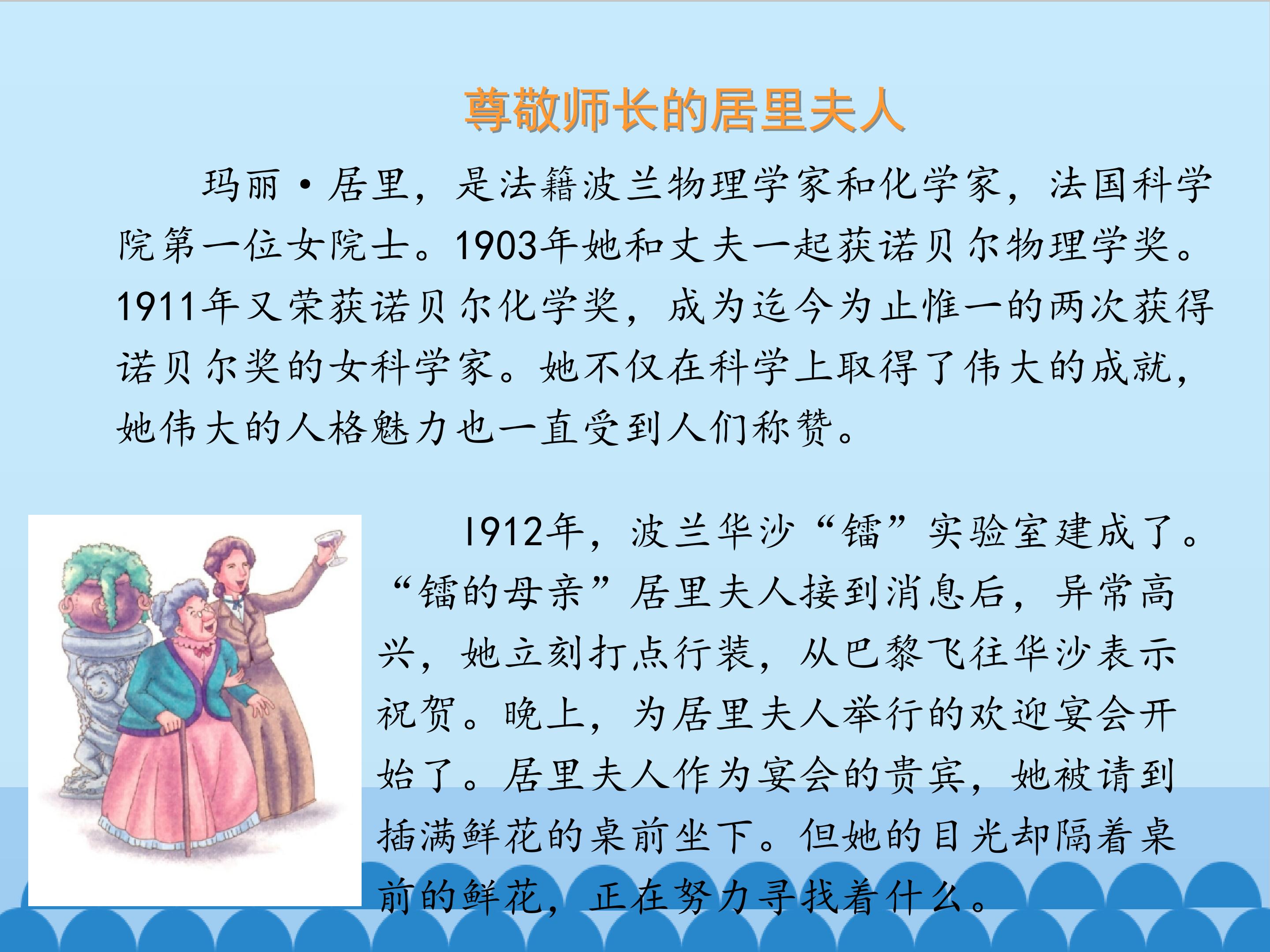 尊敬师长的居里夫人

玛丽·居里，是法籍波兰物理学家和化学家，法国科学院第一位女院士。1903年她和丈夫一起获诺贝尔物理学奖。1911年又荣获诺贝尔化学奖，成为迄今为止惟一的两次获得诺贝尔奖的女科学家。她不仅在科学上取得了伟大的成就，她伟大的人格魅力也一直受到人们称赞。

1912年，波兰华沙“镭”实验室建成了。“镭的母亲”居里夫人接到消息后，异常高兴，她立刻打点行装，从巴黎飞往华沙表示祝贺。晚上，为居里夫人举行的欢迎宴会开始了。居里夫人作为宴会的贵宾，她被请到插满鲜花的桌前坐下。但她的目光却隔着桌前的鲜花，正在努力寻找着什么。